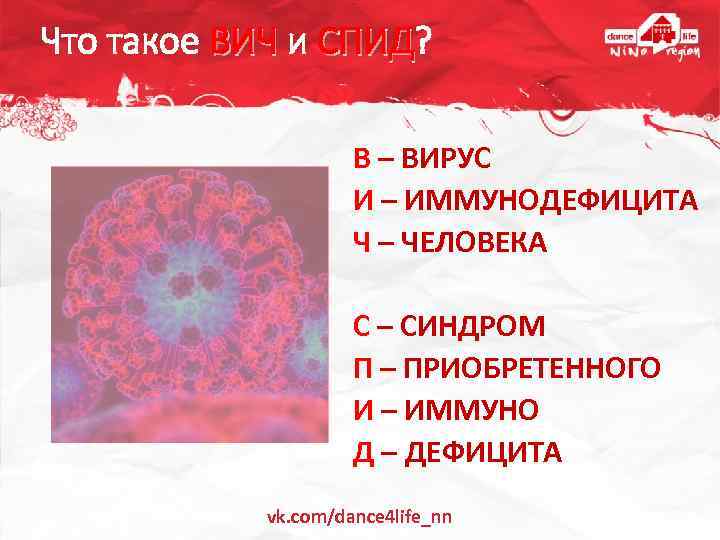 Что такое ВИЧ и СПИД?

dance 4 life
NiNo region

В – ВИРУС
И – ИММУНОДЕФИЦИТА
Ч – ЧЕЛОВЕКА

С – СИНДРОМ
П – ПРИОБРЕТЕННОГО
И – ИММУНО
Д – ДЕФИЦИТА

vk.com/dance4life_nn